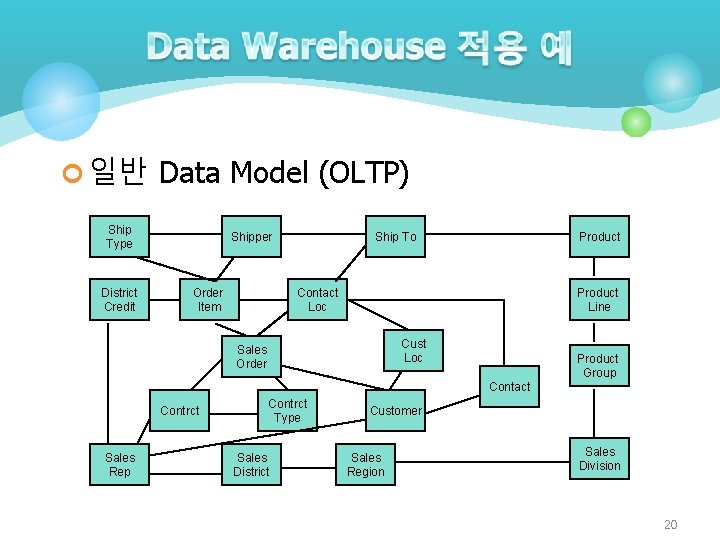 Data Warehouse 적용 예

일반 Data Model (OLTP)

Ship Type
Shipper
Ship To
Product
District Credit
Order Item
Contact Loc
Product Line
Sales Order
Cust Loc
Product Group
Contact
Contrct
Contrct Type
Customer
Sales Rep
Sales District
Sales Region
Sales Division

20